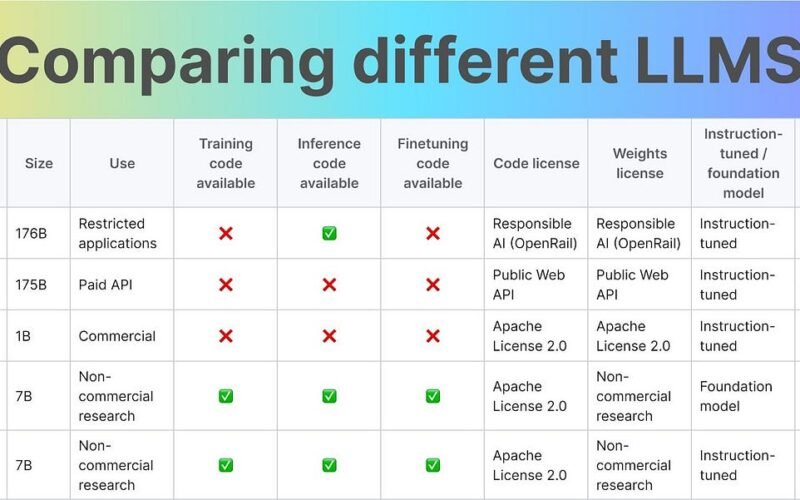 Comparing different LLMS

| Size | Use | Training code available | Inference code available | Finetuning code available | Code license | Weights license | Instruction-tuned / foundation model |
|---|---|---|---|---|---|---|---|
| 176B | Restricted applications | ❌ | ✅ | ❌ | Responsible AI (OpenRail) | Responsible AI (OpenRail) | Instruction-tuned |
| 175B | Paid API | ❌ | ❌ | ❌ | Public Web API | Public Web API | Instruction-tuned |
| 1B | Commercial | ❌ | ❌ | ❌ | Apache License 2.0 | Apache License 2.0 | Instruction-tuned |
| 7B | Non-commercial research | ✅ | ✅ | ✅ | Apache License 2.0 | Non-commercial research | Foundation model |
| 7B | Non-commercial research | ✅ | ✅ | ✅ | Apache License 2.0 | Non-commercial research | Instruction-tuned |